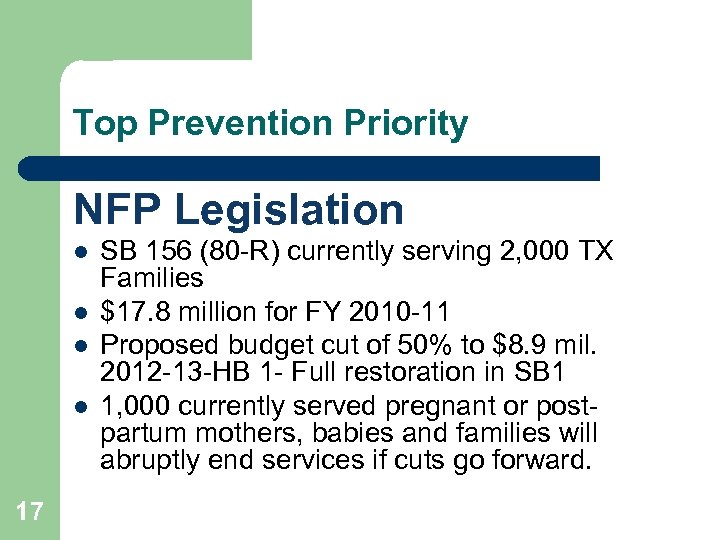 Top Prevention Priority

NFP Legislation

- SB 156 (80-R) currently serving 2,000 TX Families
- \$17.8 million for FY 2010-11
- Proposed budget cut of 50% to \$8.9 mil. 2012-13-HB 1- Full restoration in SB1
- 1,000 currently served pregnant or post-partum mothers, babies and families will abruptly end services if cuts go forward.

17